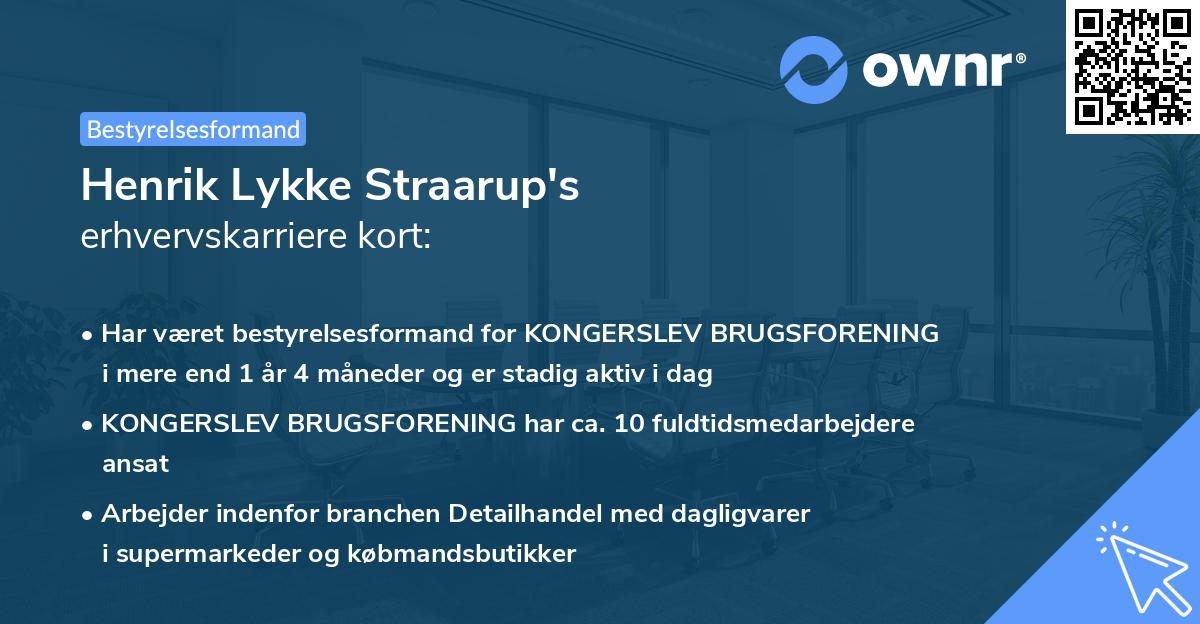 ownr®

Bestyrelsesformand

Henrik Lykke Straarup's
erhvervskarriere kort:

• Har været bestyrelsesformand for KONGERSLEV BRUGSFORENING i mere end 1 år 4 måneder og er stadig aktiv i dag

• KONGERSLEV BRUGSFORENING har ca. 10 fuldtidsmedarbejdere ansat

• Arbejder indenfor branchen Detailhandel med dagligvarer i supermarkeder og købmandsbutikker